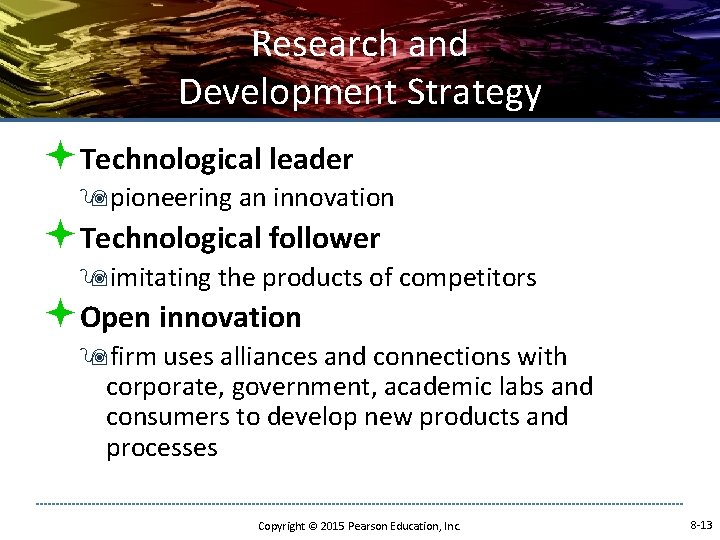 Research and Development Strategy

Technological leader

pioneering an innovation

Technological follower

imitating the products of competitors

Open innovation

firm uses alliances and connections with corporate, government, academic labs and consumers to develop new products and processes

Copyright © 2015 Pearson Education, Inc.

8-13